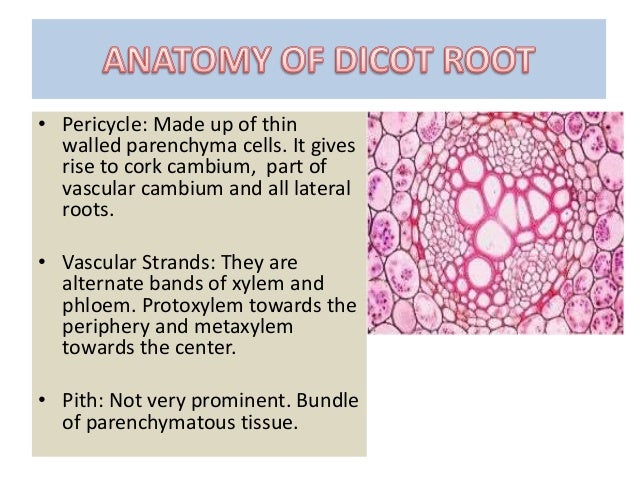 ANATOMY OF DICOT ROOT

• Pericycle: Made up of thin walled parenchyma cells. It gives rise to cork cambium, part of vascular cambium and all lateral roots.

• Vascular Strands: They are alternate bands of xylem and phloem. Protoxylem towards the periphery and metaxylem towards the center.

• Pith: Not very prominent. Bundle of parenchymatous tissue.